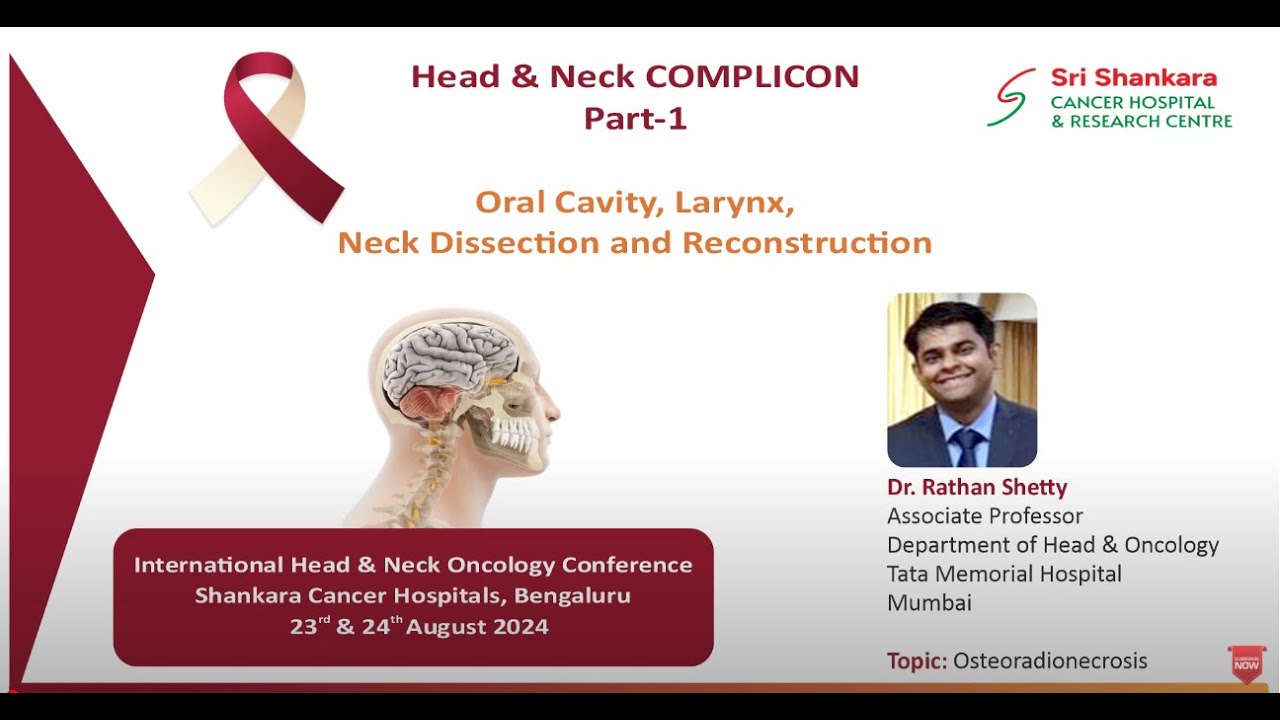 Head & Neck COMPLICON
Part-1

Sri Shankara
CANCER HOSPITAL
& RESEARCH CENTRE

Oral Cavity, Larynx,
Neck Dissection and Reconstruction

International Head & Neck Oncology Conference
Shankara Cancer Hospitals, Bengaluru
23$^{rd}$ & 24$^{th}$ August 2024

Dr. Rathan Shetty
Associate Professor
Department of Head & Oncology
Tata Memorial Hospital
Mumbai

Topic: Osteoradionecrosis

SUBSCRIBE NOW